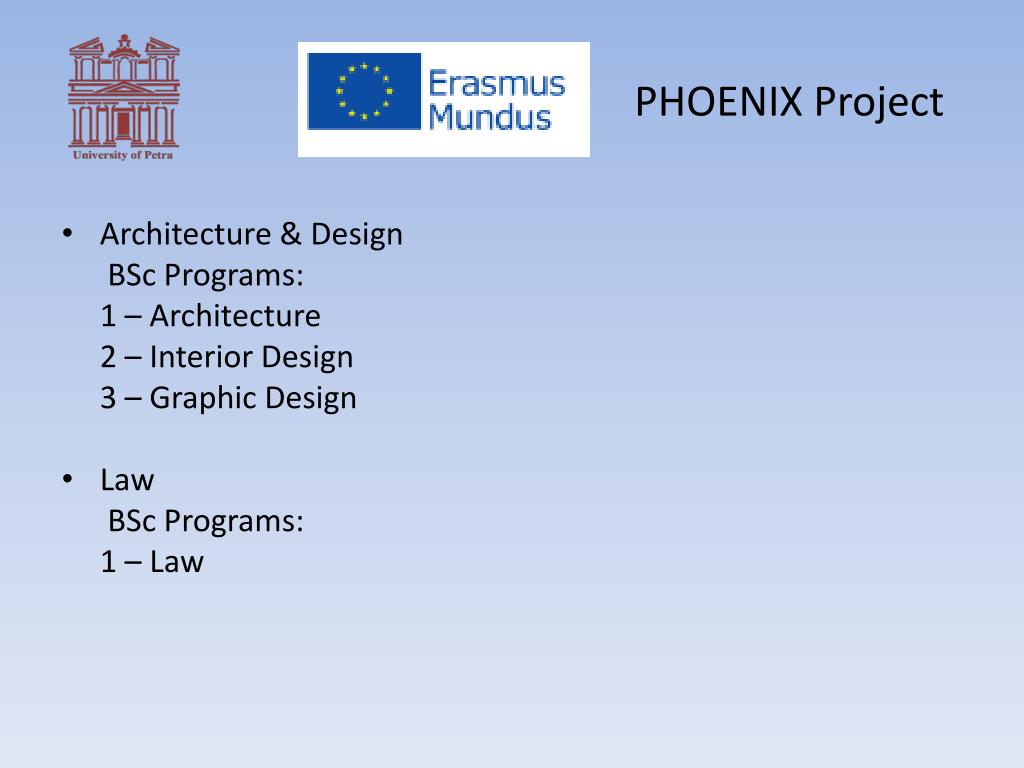 University of Petra

Erasmus Mundus

PHOENIX Project

• Architecture & Design
BSc Programs:
1 – Architecture
2 – Interior Design
3 – Graphic Design

• Law
BSc Programs:
1 – Law